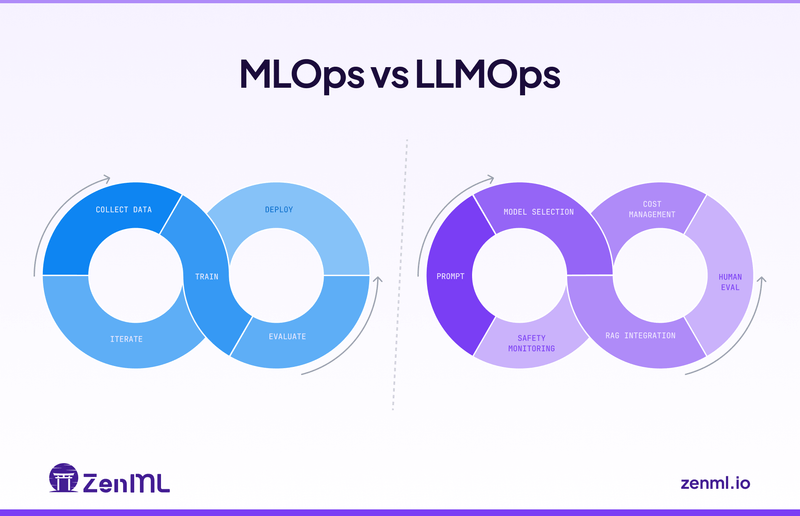 MLOps vs LLMOps

COLLECT DATA
DEPLOY
TRAIN
ITERATE
EVALUATE

MODEL SELECTION
COST MANAGEMENT
PROMPT
HUMAN EVAL
SAFETY MONITORING
RAG INTEGRATION

ZenML

zenml.io